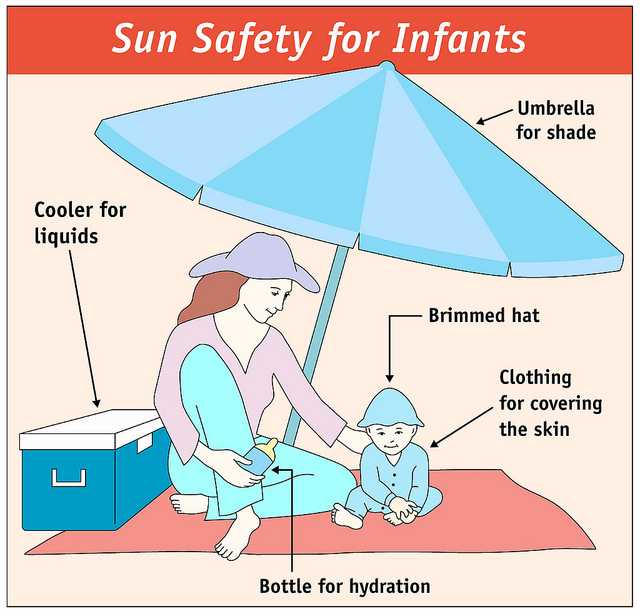 Sun Safety for Infants

Umbrella for shade

Cooler for liquids

Brimmed hat

Clothing for covering the skin

Bottle for hydration